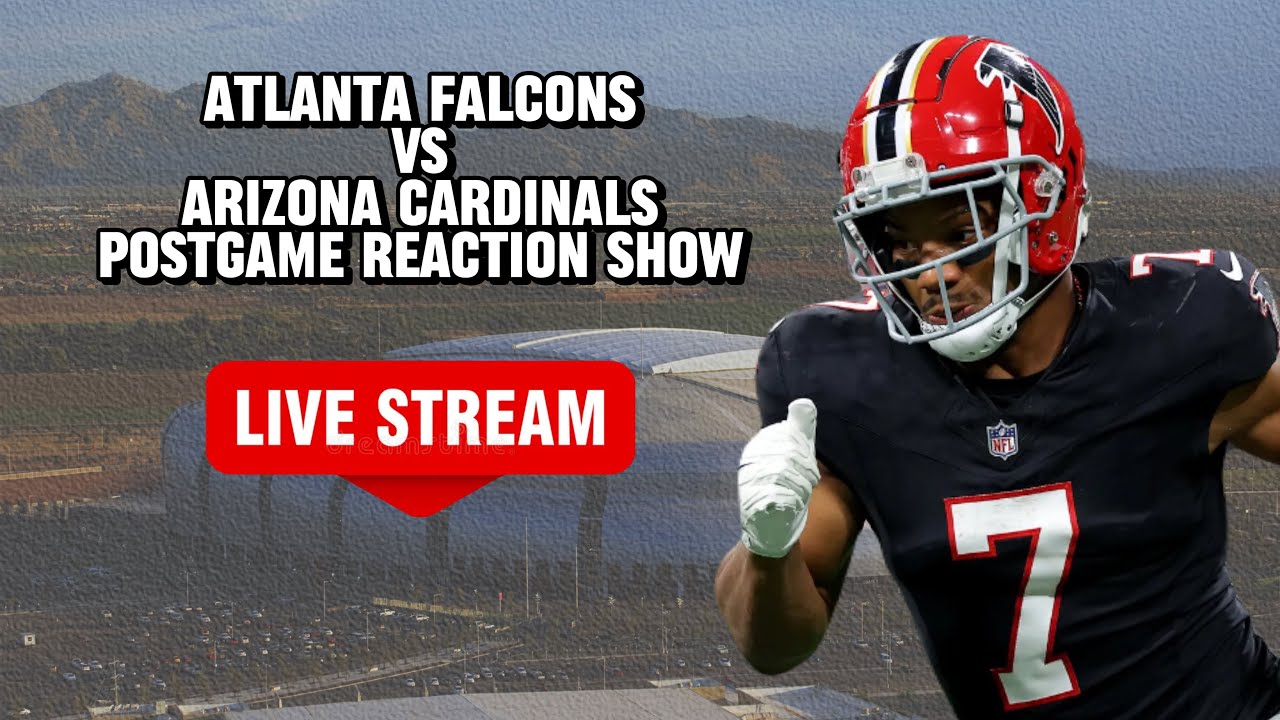 ATLANTA FALCONS
VS
ARIZONA CARDINALS
POSTGAME REACTION SHOW

LIVE STREAM

NFL

7